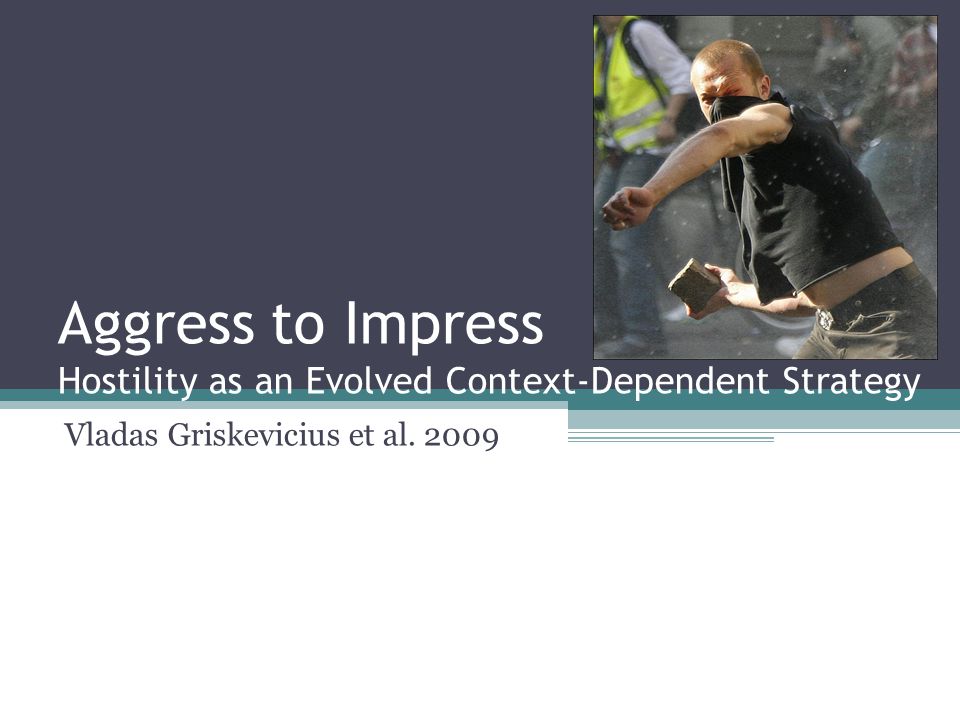 Aggress to Impress
Hostility as an Evolved Context-Dependent Strategy

Vladas Griskevicius et al. 2009